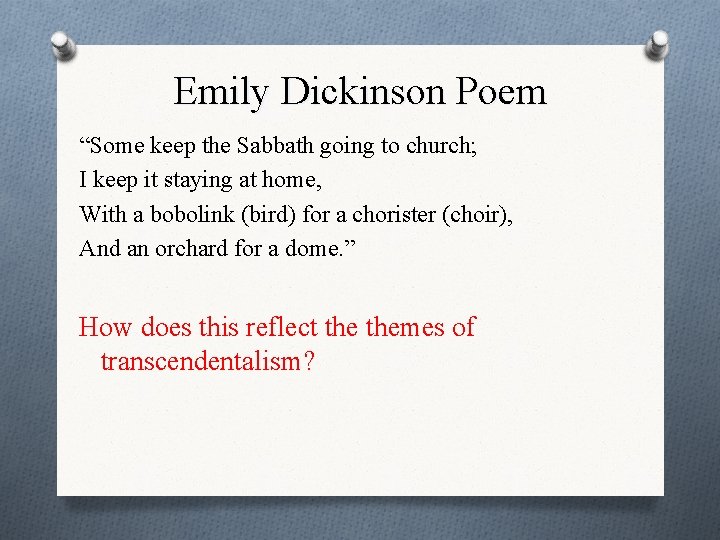 Emily Dickinson Poem

“Some keep the Sabbath going to church;
I keep it staying at home,
With a bobolink (bird) for a chorister (choir),
And an orchard for a dome.”

How does this reflect the themes of transcendentalism?